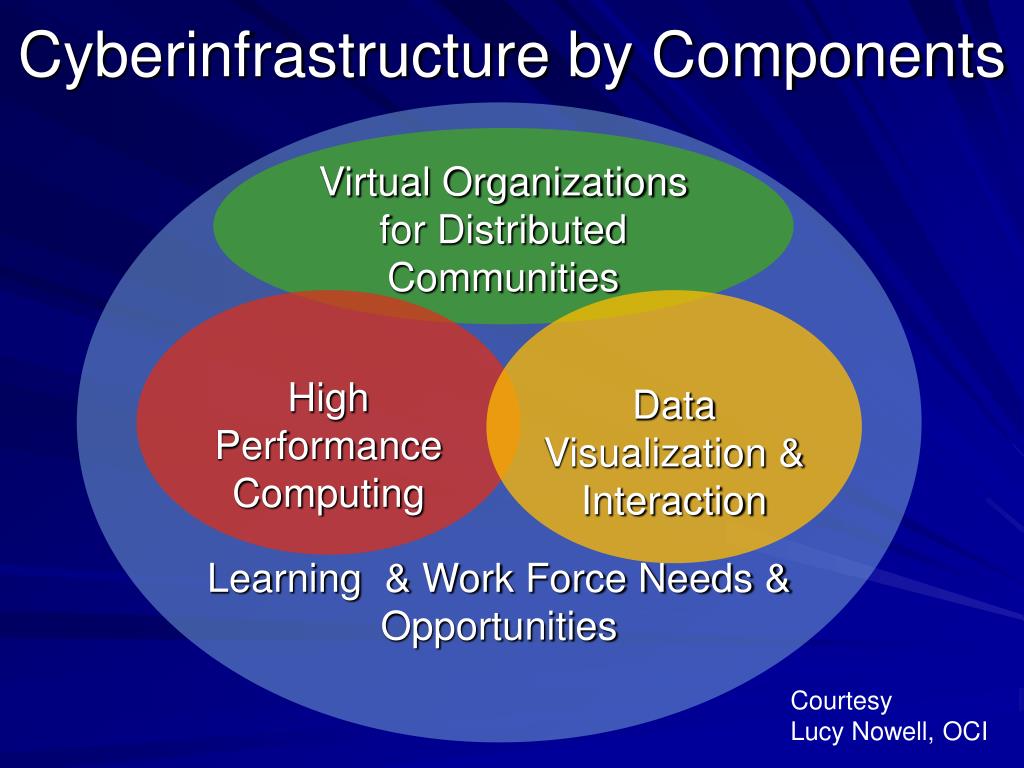 Cyberinfrastructure by Components

Virtual Organizations for Distributed Communities

High Performance Computing

Data Visualization & Interaction

Learning & Work Force Needs & Opportunities

Courtesy
Lucy Nowell, OCI